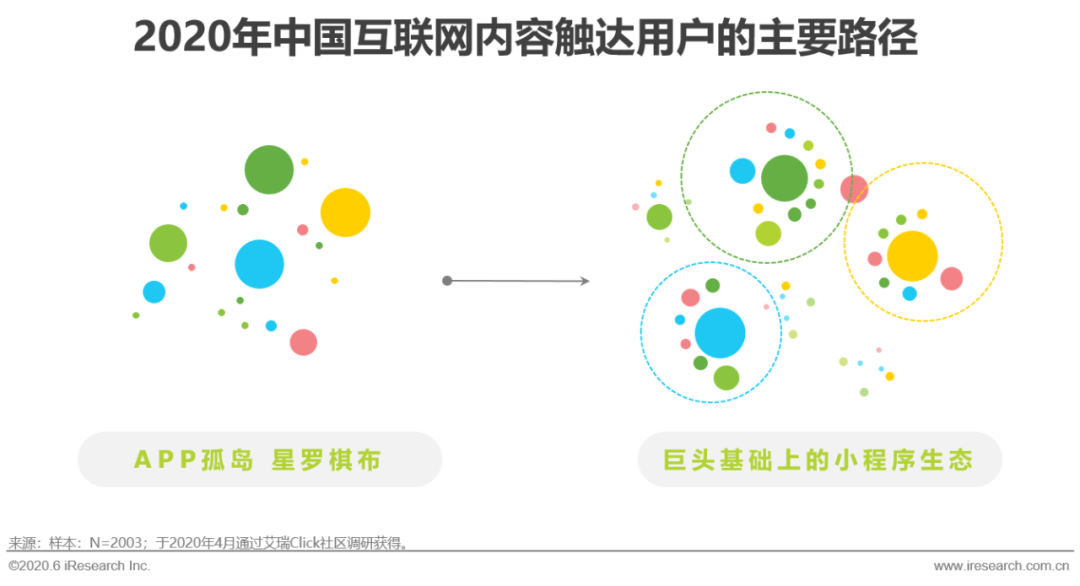 2020年中国互联网内容触达用户的主要路径

APP孤岛 星罗棋布

巨头基础上的小程序生态

来源：样本：N=2003；于2020年4月通过艾瑞Click社区调研获得。

©2020.6 iResearch Inc.

www.iresearch.com.cn